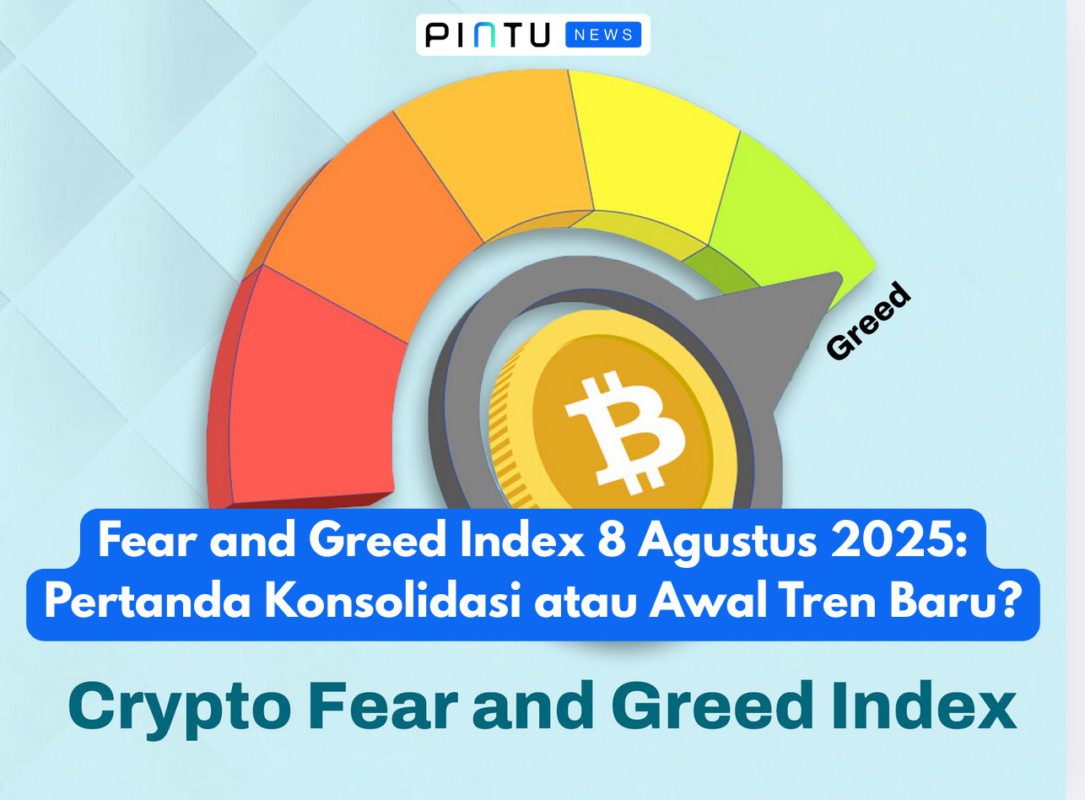 PINTU NEWS

Greed

Fear and Greed Index 8 Agustus 2025: Pertanda Konsolidasi atau Awal Tren Baru?

Crypto Fear and Greed Index